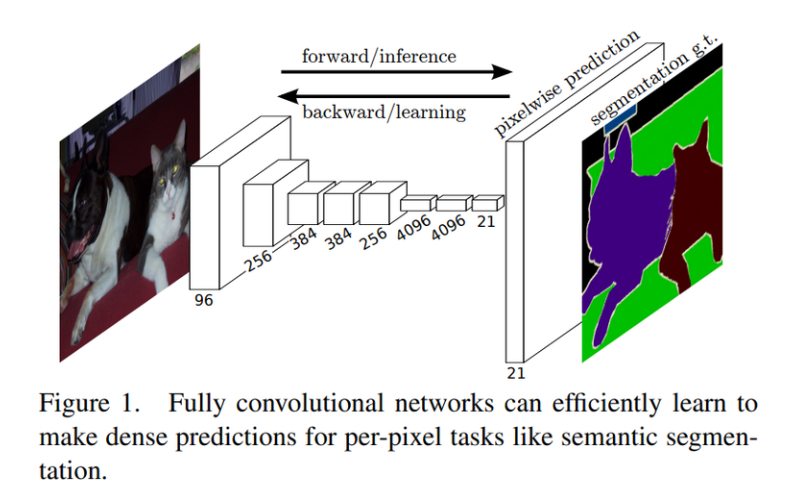 forward/inference

backward/learning

pixelwise prediction

segmentation g.t.

96

256

384

384

256

4096

4096

21

21

Figure 1. Fully convolutional networks can efficiently learn to make dense predictions for per-pixel tasks like semantic segmentation.